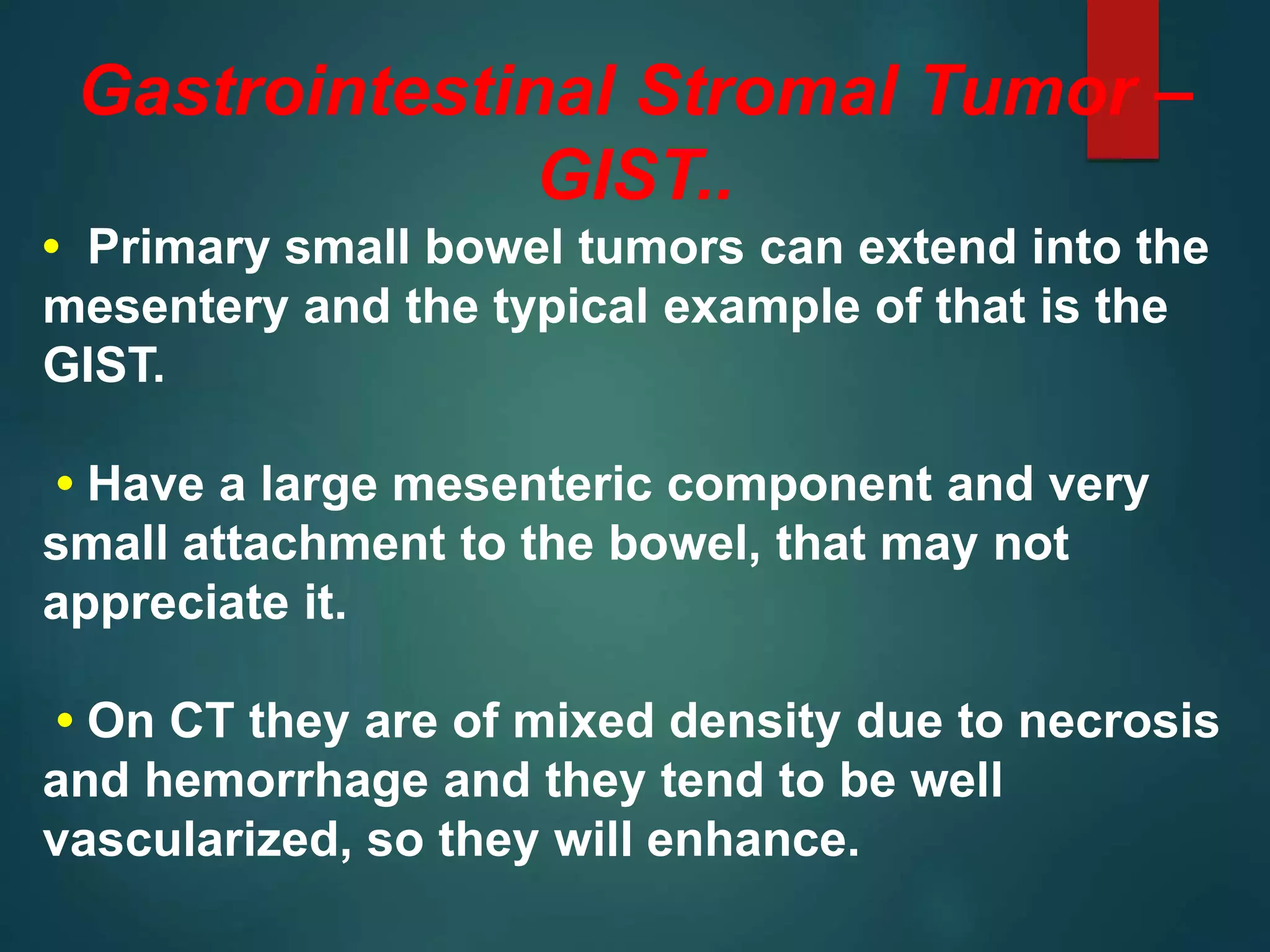 Gastrointestinal Stromal Tumor – GIST..

• Primary small bowel tumors can extend into the mesentery and the typical example of that is the GIST.

• Have a large mesenteric component and very small attachment to the bowel, that may not appreciate it.

• On CT they are of mixed density due to necrosis and hemorrhage and they tend to be well vascularized, so they will enhance.